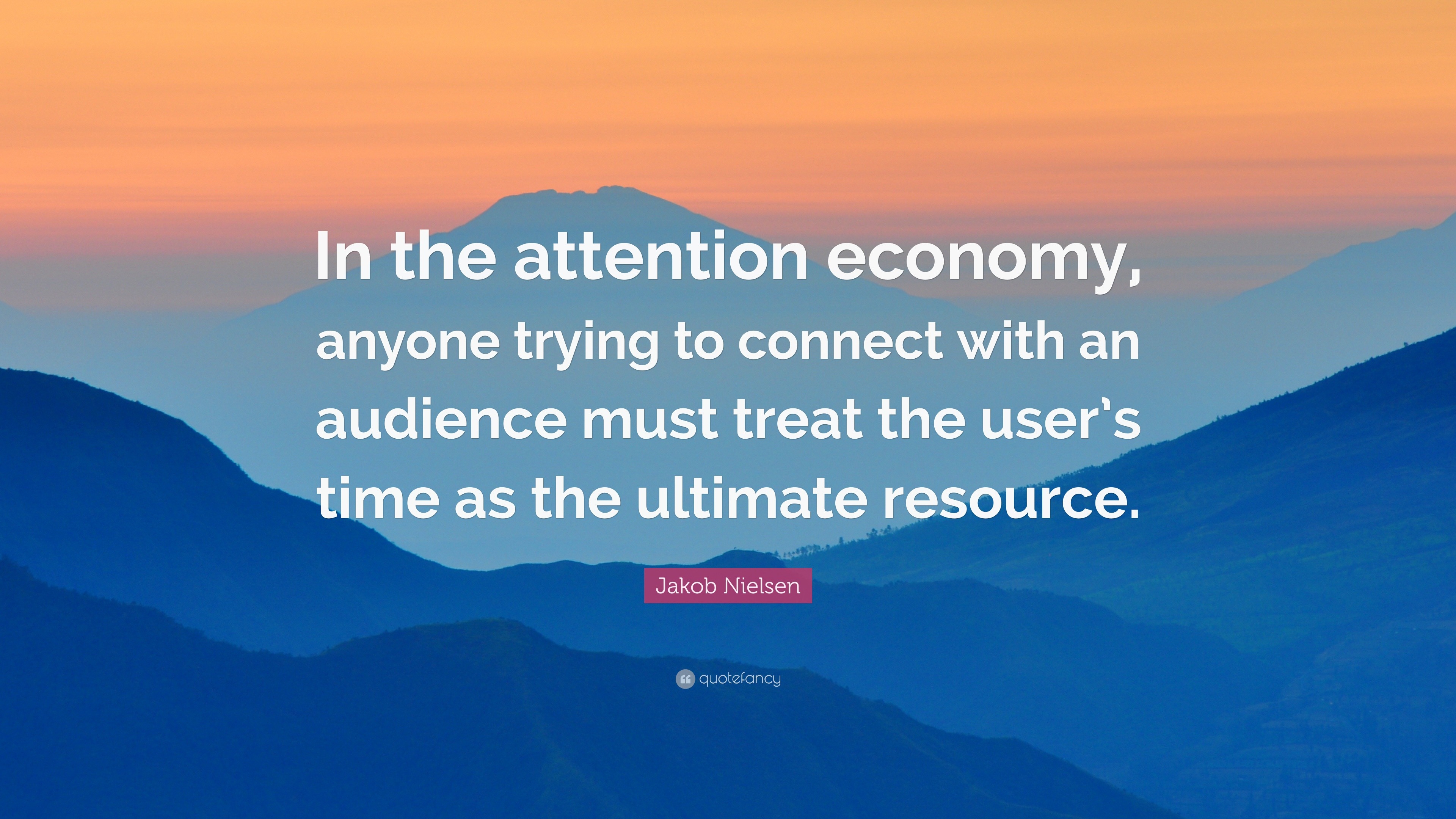 In the attention economy, anyone trying to connect with an audience must treat the user's time as the ultimate resource.

Jakob Nielsen

quotefancy